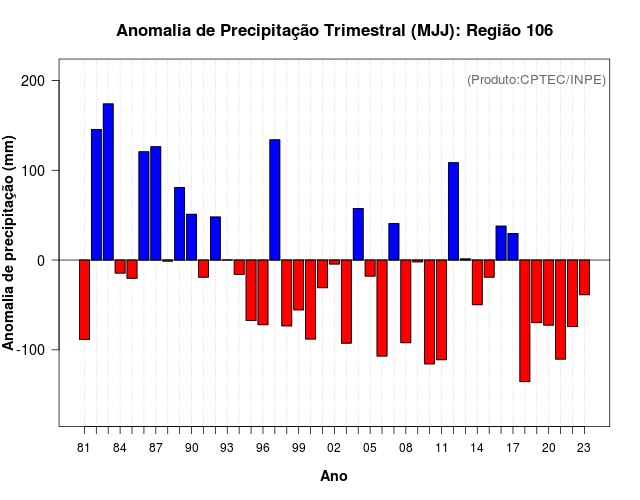 Anomalia de Precipitação Trimestral (MJJ): Região 106

(Produto:CPTEC/INPE)

Anomalia de precipitação (mm)

200
100
0
-100

81 84 87 90 93 96 99 02 05 08 11 14 17 20 23

Ano